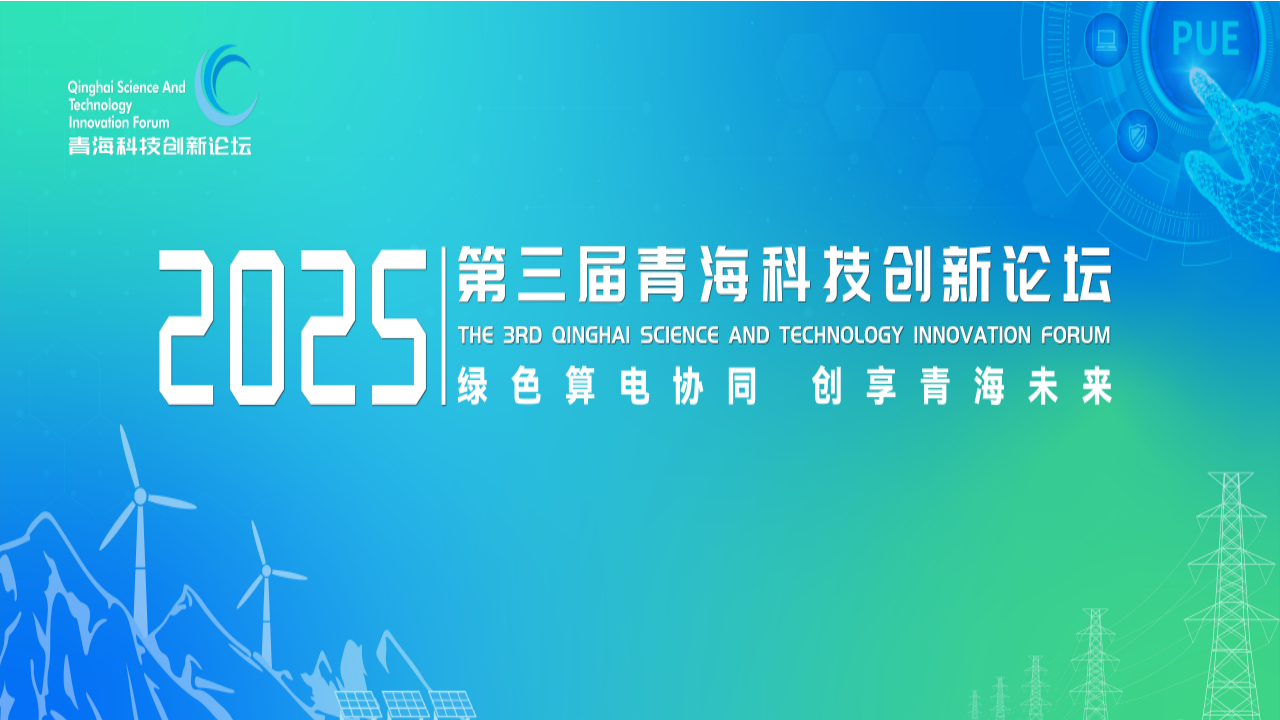 Qinghai Science And Technology Innovation Forum
青海科技创新论坛

PUE

2025

第三届青海科技创新论坛
THE 3RD QINGHAI SCIENCE AND TECHNOLOGY INNOVATION FORUM
绿色算电协同 创享青海未来